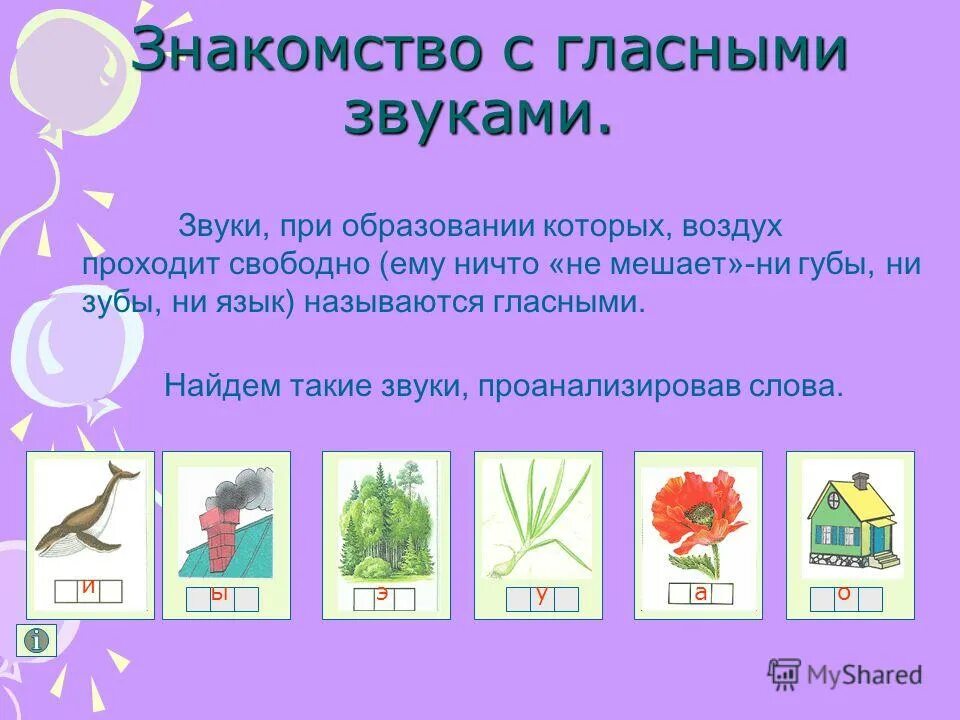 Знакомство с гласными звуками.

Звуки, при образовании которых, воздух проходит свободно (ему ничто «не мешает»-ни губы, ни зубы, ни язык) называются гласными.

Найдем такие звуки, проанализировав слова.

и

ы

э

у

а

о

MyShared